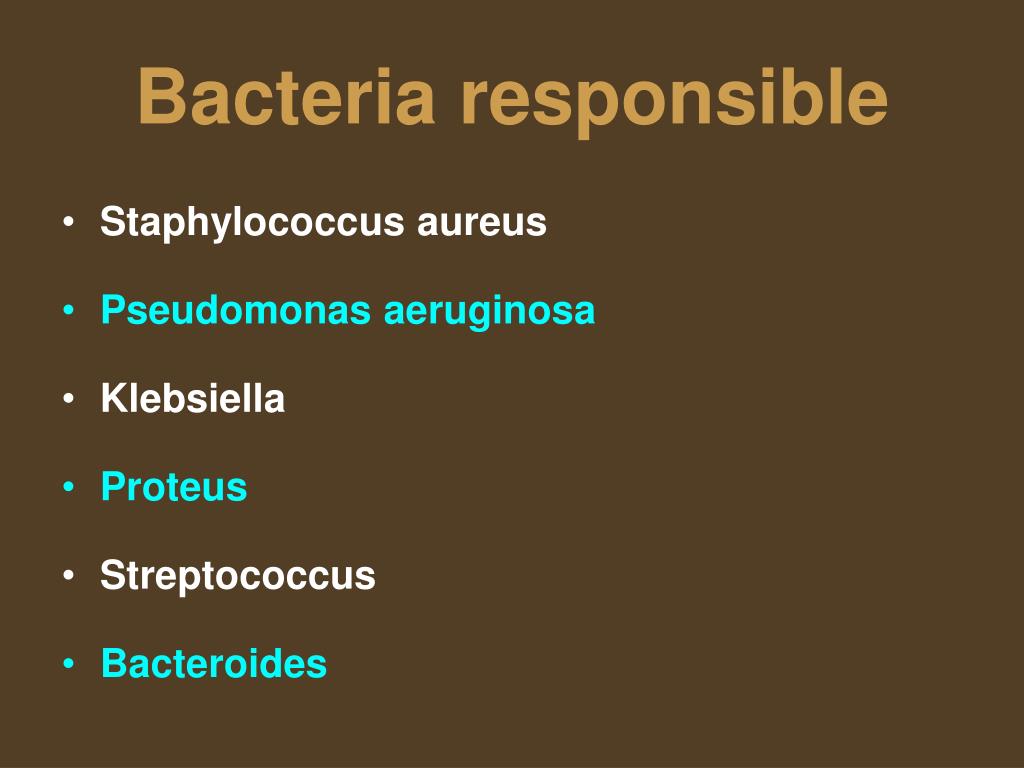 Bacteria responsible

• Staphylococcus aureus
• Pseudomonas aeruginosa
• Klebsiella
• Proteus
• Streptococcus
• Bacteroides